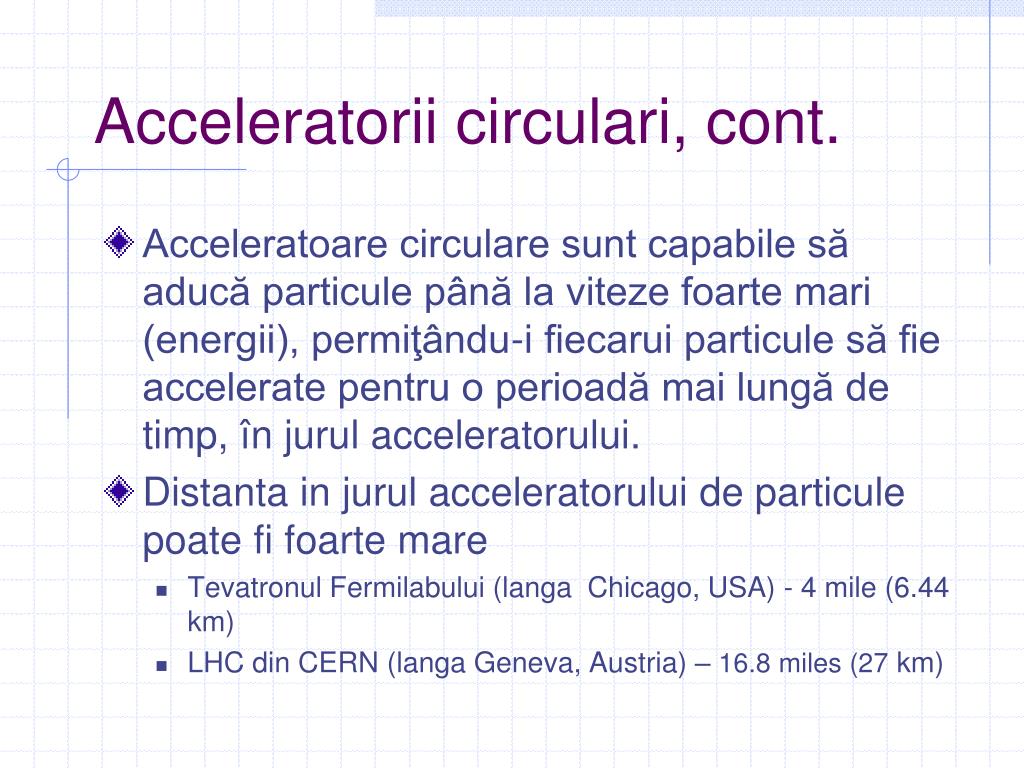 Acceleratorii circulari, cont.

Acceleratoare circulare sunt capabile să aducă particule până la viteze foarte mari (energii), permiţându-i fiecarui particule să fie accelerate pentru o perioadă mai lungă de timp, în jurul acceleratorului.

Distanta in jurul acceleratorului de particule poate fi foarte mare

Tevatronul Fermilabului (langa Chicago, USA) - 4 mile (6.44 km)

LHC din CERN (langa Geneva, Austria) – 16.8 miles (27 km)